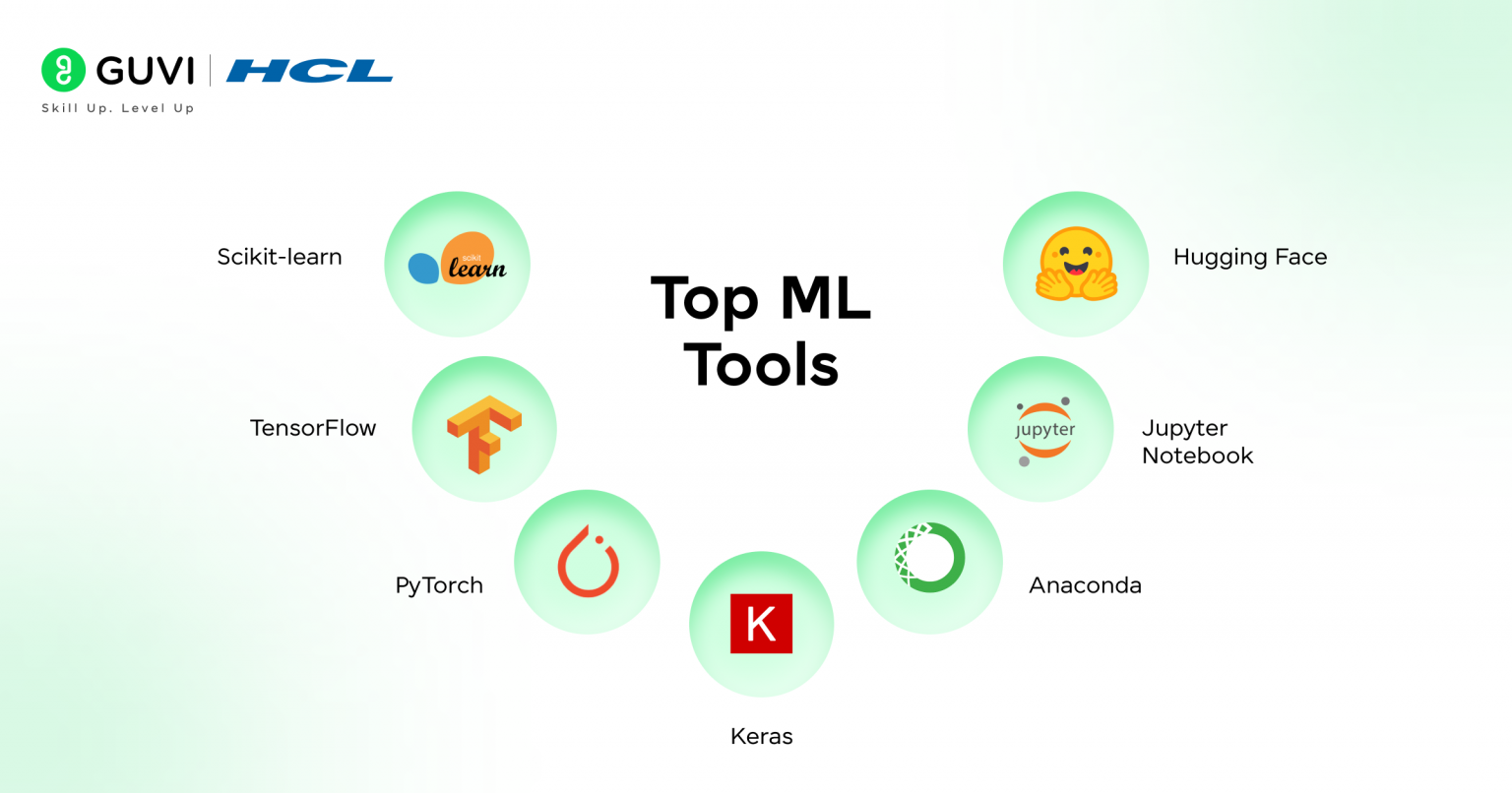 GUVI | HCL
Skill Up. Level Up

Top ML Tools

Scikit-learn
scikit learn

TensorFlow

PyTorch

Keras
K

Anaconda

Jupyter Notebook
jupyter

Hugging Face